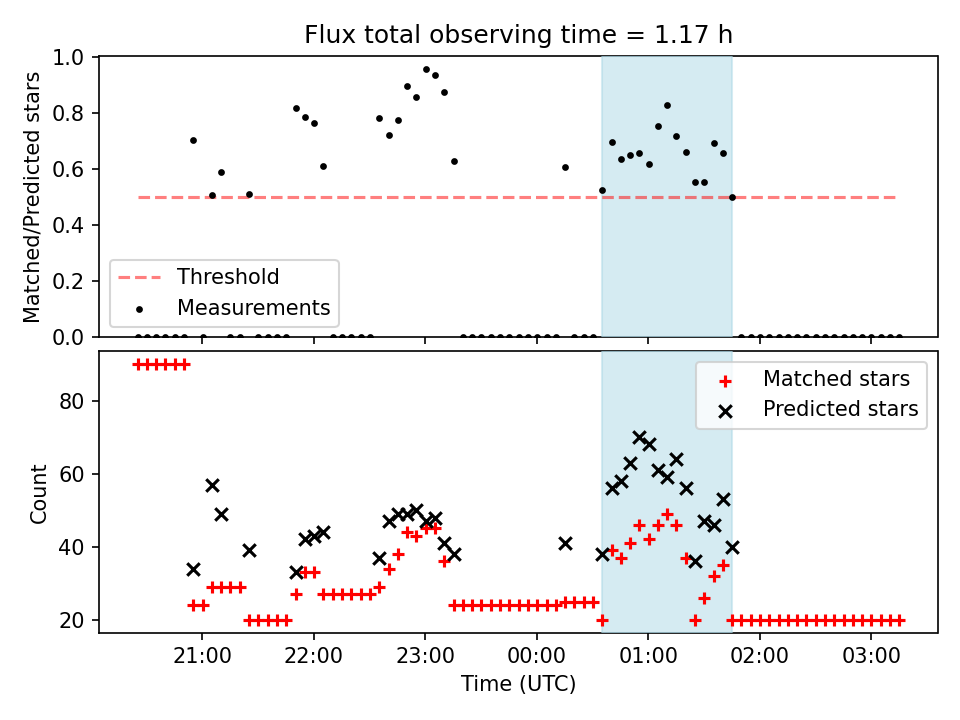 Flux total observing time = 1.17 h

Matched/Predicted stars

1.0
0.8
0.6
0.4
0.2
0.0

Threshold
Measurements

Count

80
60
40
20

Matched stars
Predicted stars

21:00
22:00
23:00
00:00
01:00
02:00
03:00

Time (UTC)